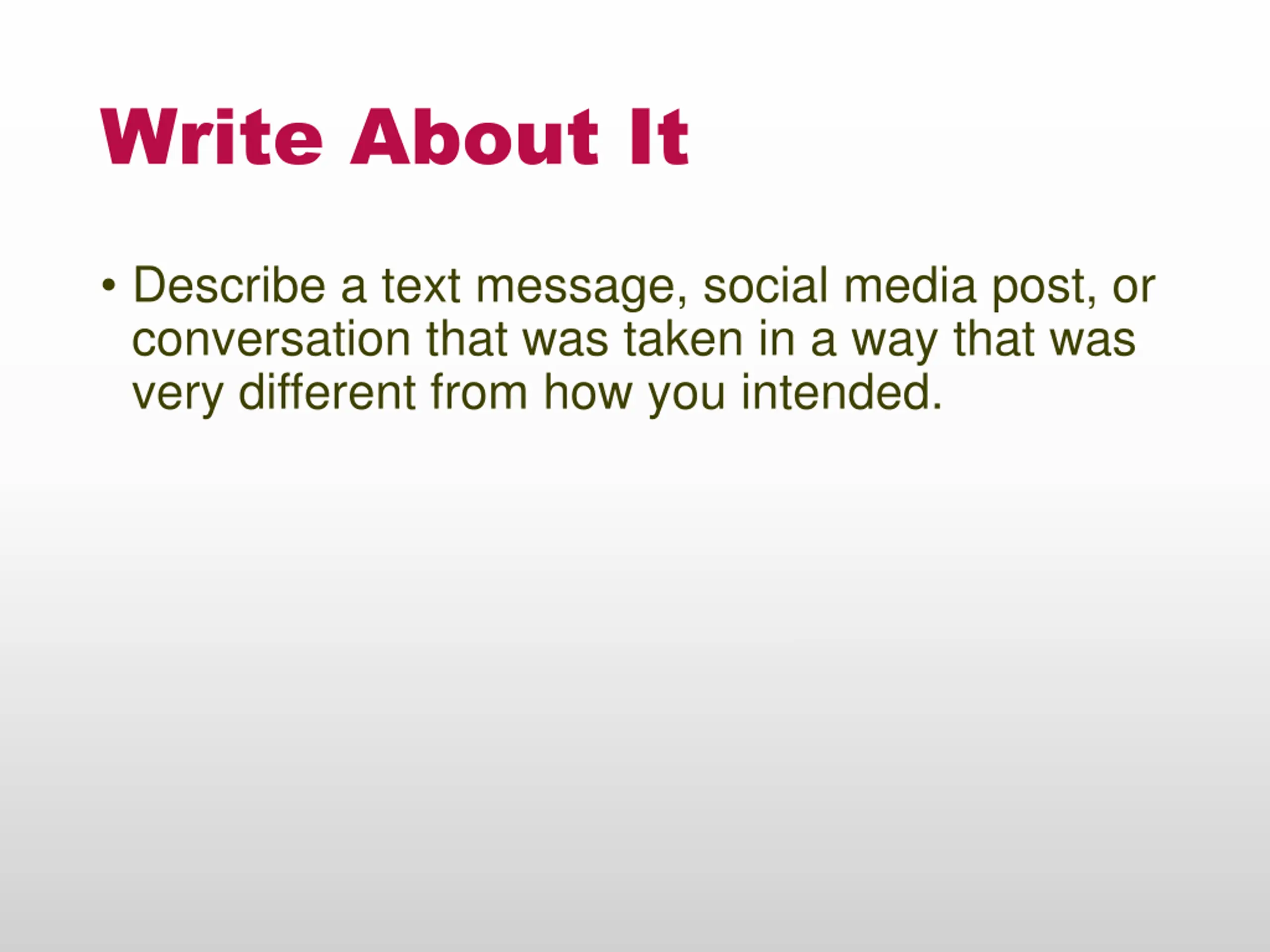 Write About It

• Describe a text message, social media post, or conversation that was taken in a way that was very different from how you intended.